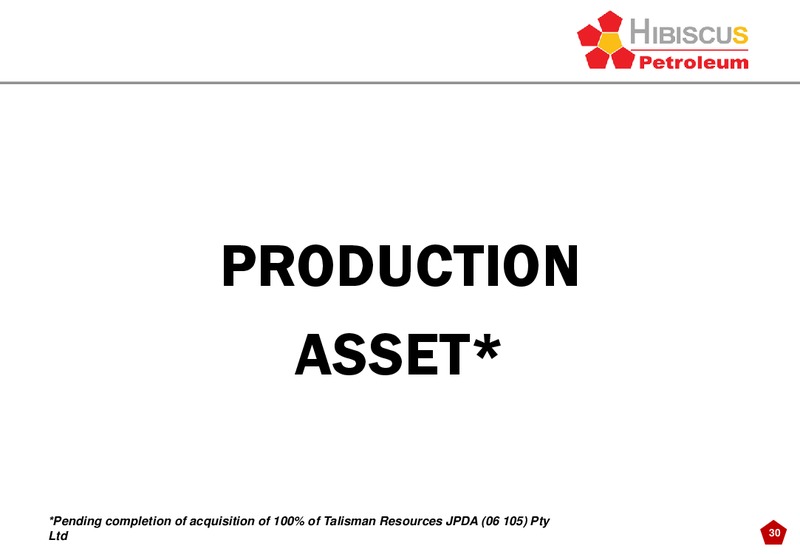 HIBISCUS
Petroleum

PRODUCTION
ASSET*

*Pending completion of acquisition of 100% of Talisman Resources JPDA (06 105) Pty Ltd

30